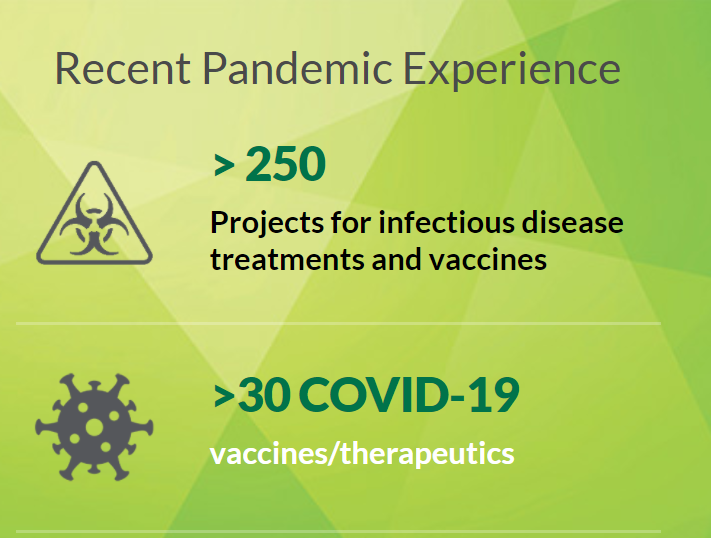 Recent Pandemic Experience

> 250

Projects for infectious disease treatments and vaccines

>30 COVID-19

vaccines/therapeutics